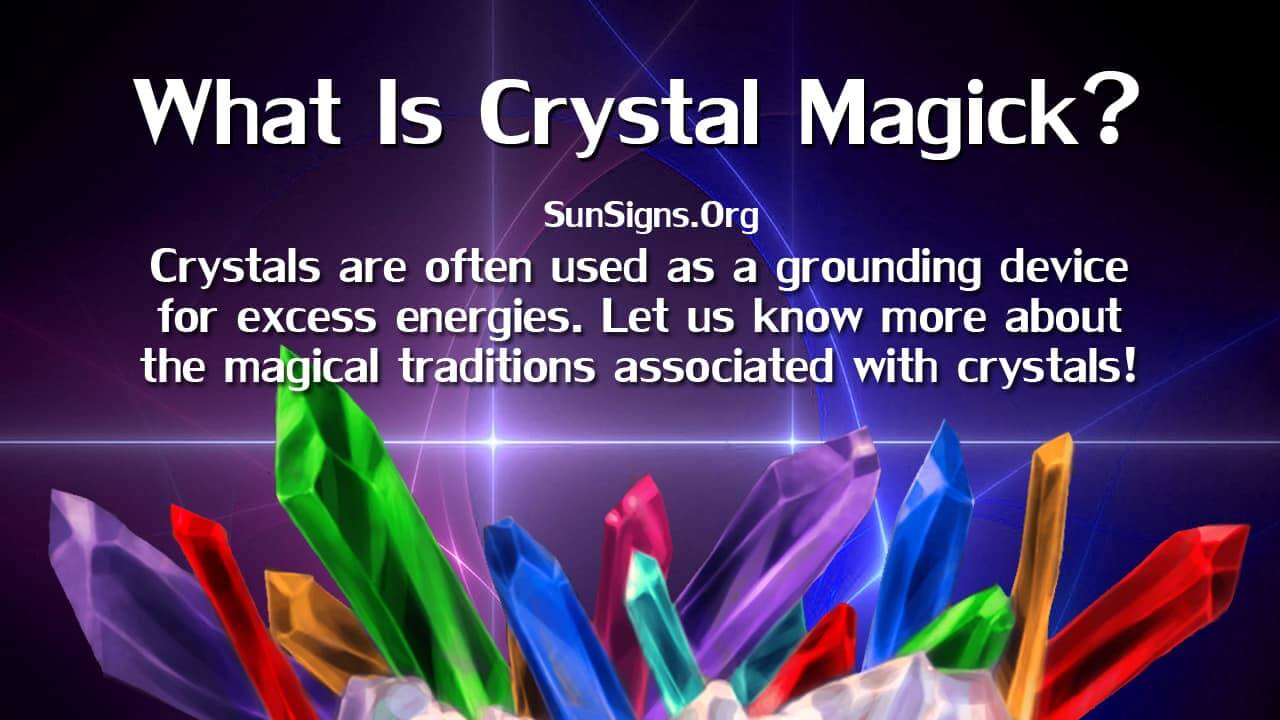 What Is Crystal Magick?

SunSigns.Org

Crystals are often used as a grounding device for excess energies. Let us know more about the magical traditions associated with crystals!